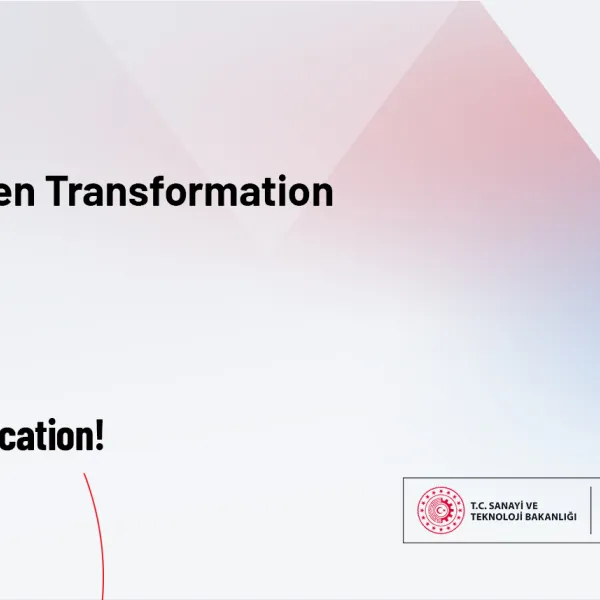 en Transformation

cation!

T.C. SANAYİ VE TEKNOLOJİ BAKANLIĞI